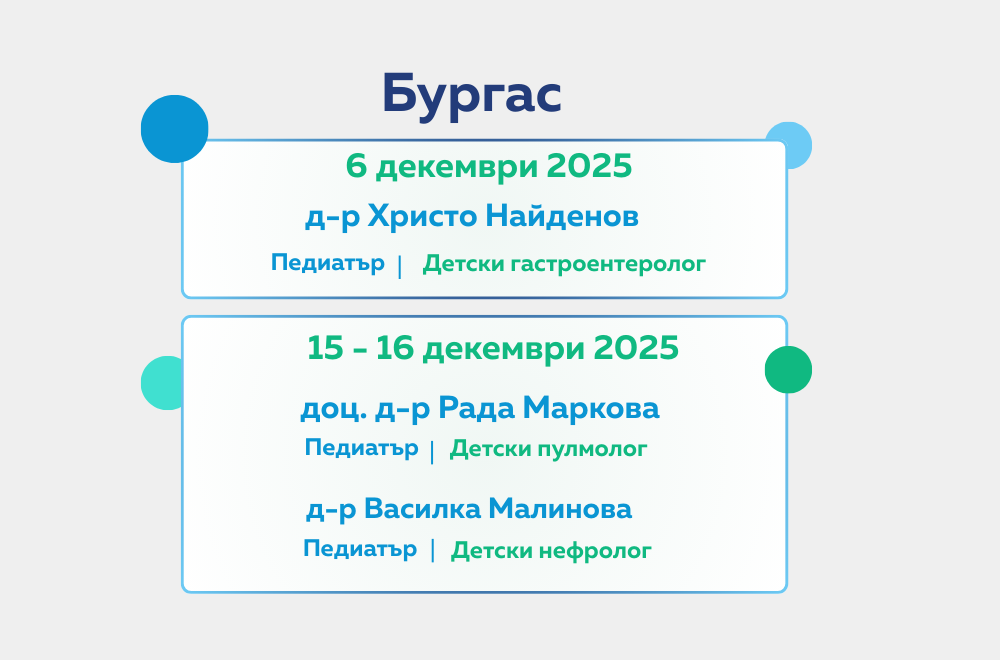 Бургас

6 декември 2025
д-р Христо Найденов
Педиатър | Детски гастроентеролог

15 - 16 декември 2025
доц. д-р Рада Маркова
Педиатър | Детски пулмолог

д-р Василка Малинова
Педиатър | Детски нефролог